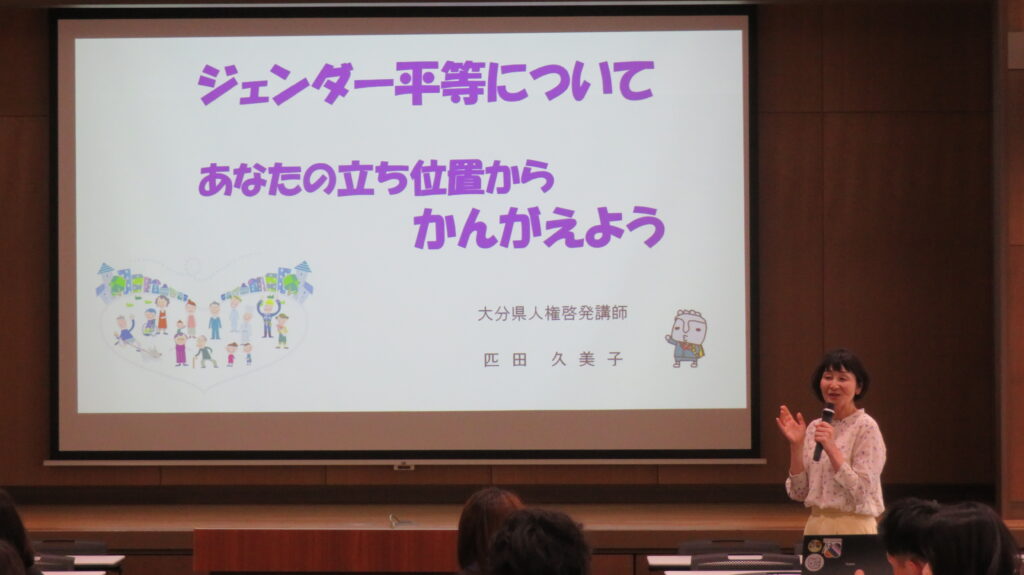 ジェンダー平等について

あなたの立ち位置から
かんがえよう

大分県人権啓発講師
匹田　久美子